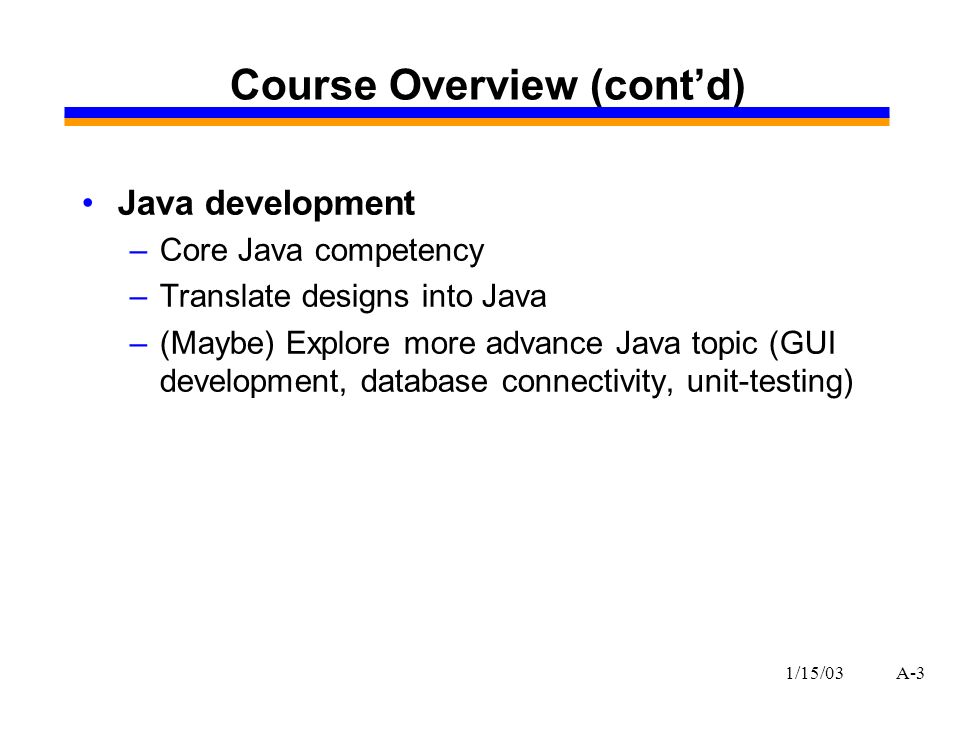 Course Overview (cont’d)

• Java development
– Core Java competency
– Translate designs into Java
– (Maybe) Explore more advance Java topic (GUI development, database connectivity, unit-testing)

1/15/03 A-3